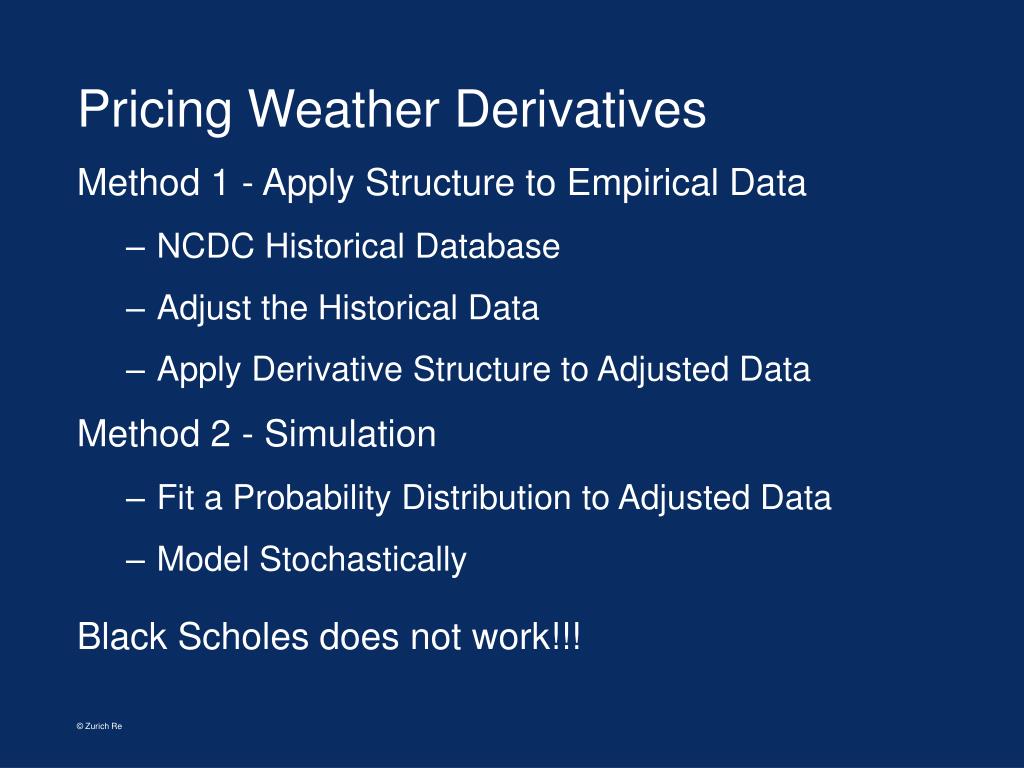 Pricing Weather Derivatives

Method 1 - Apply Structure to Empirical Data

– NCDC Historical Database

– Adjust the Historical Data

– Apply Derivative Structure to Adjusted Data

Method 2 - Simulation

– Fit a Probability Distribution to Adjusted Data

– Model Stochastically

Black Scholes does not work!!!

© Zurich Re